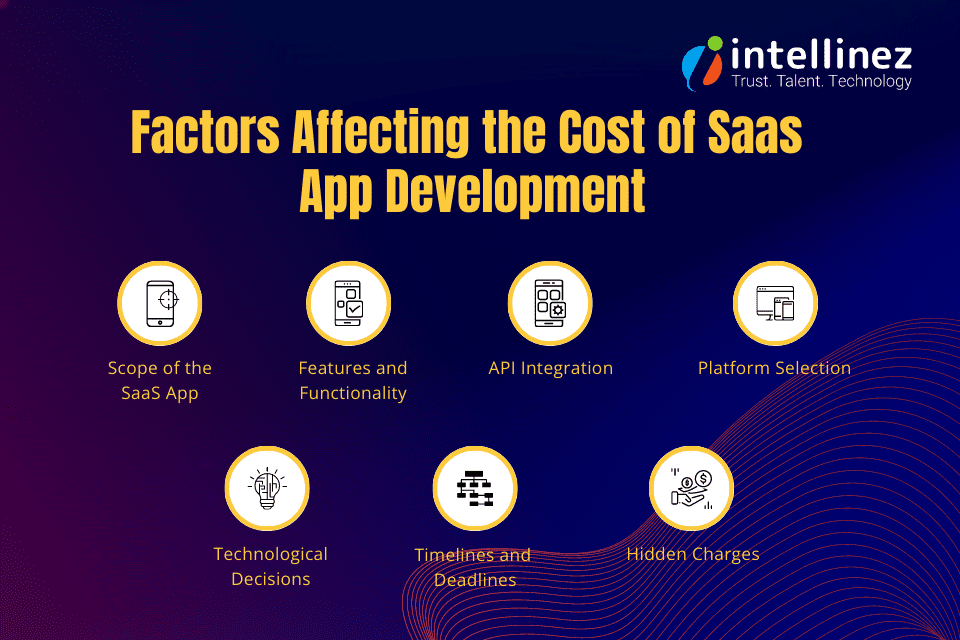 intellinez
Trust. Talent. Technology

Factors Affecting the Cost of Saas App Development

Scope of the SaaS App

Features and Functionality

API Integration

Platform Selection

Technological Decisions

Timelines and Deadlines

Hidden Charges